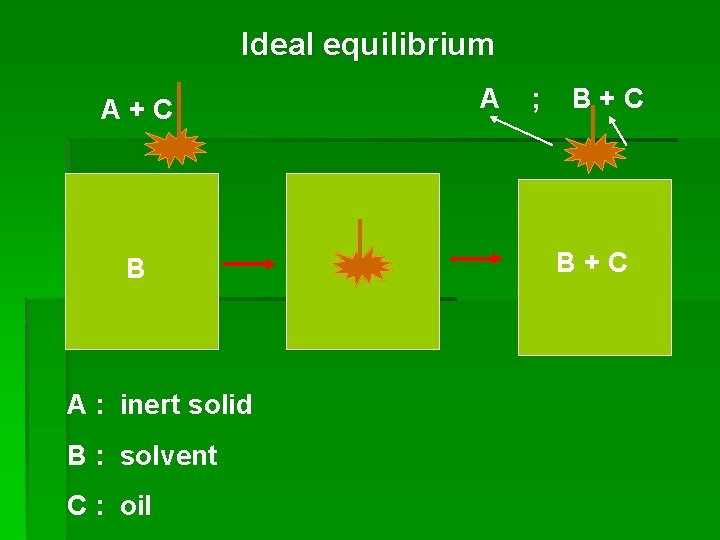 Ideal equilibrium

A + C

A ; B + C

B

B + C

A : inert solid

B : solvent

C : oil